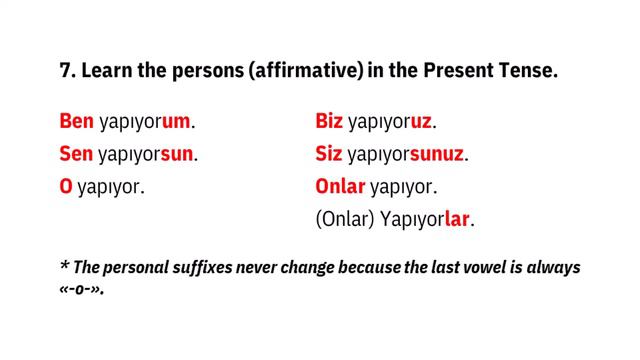 7. Learn the persons (affirmative) in the Present Tense.

Ben yapıyorum.
Sen yapıyorsun.
O yapıyor.

Biz yapıyoruz.
Siz yapıyorsunuz.
Onlar yapıyor.
(Onlar) Yapıyorlar.

* The personal suffixes never change because the last vowel is always «-o-».